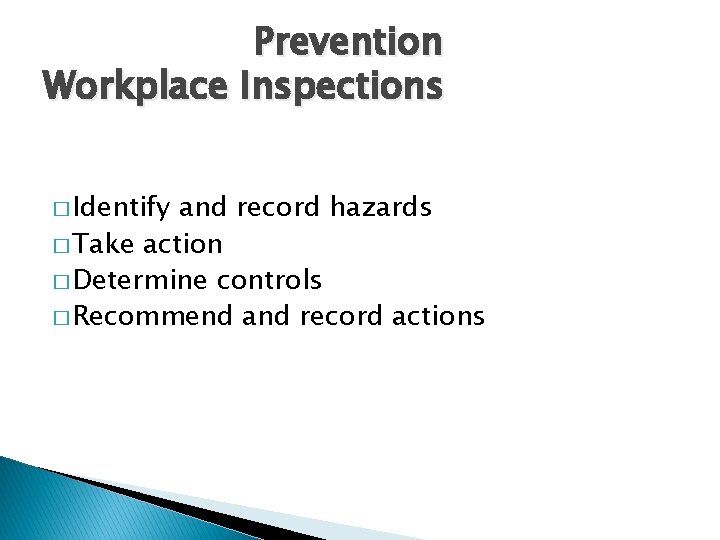 Prevention
Workplace Inspections

□ Identify and record hazards
□ Take action
□ Determine controls
□ Recommend and record actions